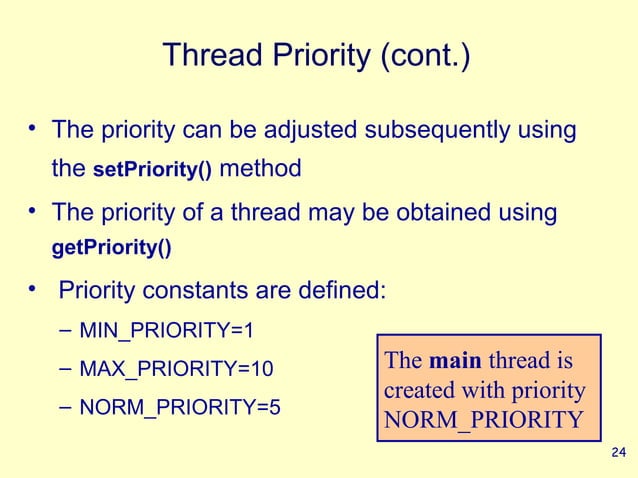 Thread Priority (cont.)

• The priority can be adjusted subsequently using the setPriority() method

• The priority of a thread may be obtained using getPriority()

• Priority constants are defined:
– MIN_PRIORITY=1
– MAX_PRIORITY=10
– NORM_PRIORITY=5

The main thread is created with priority NORM_PRIORITY

24